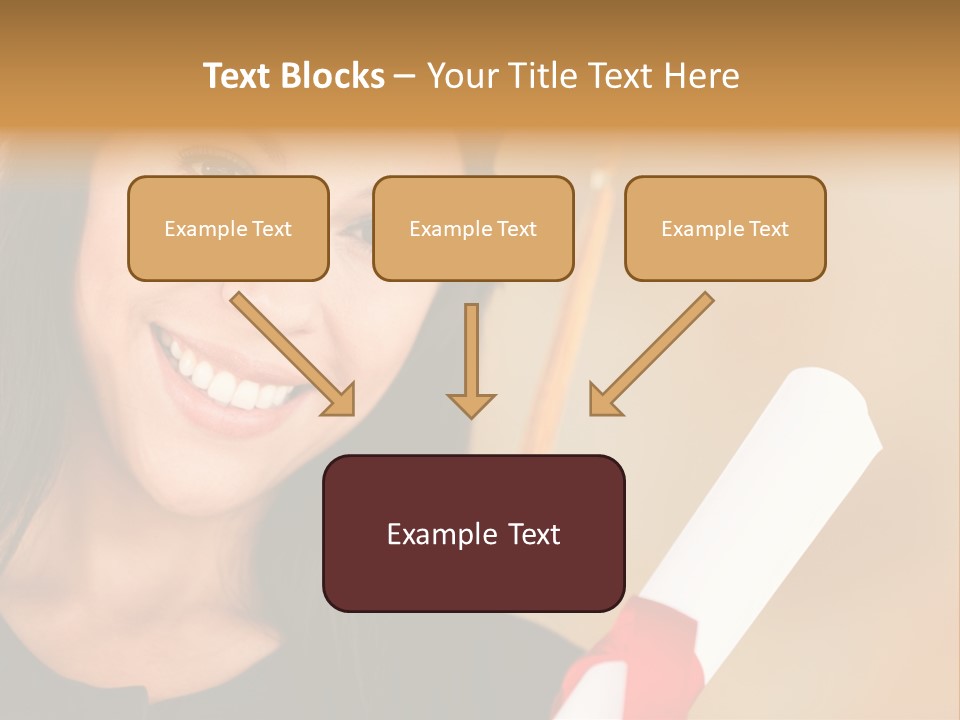 Text Blocks – Your Title Text Here

Example Text

Example Text

Example Text

Example Text